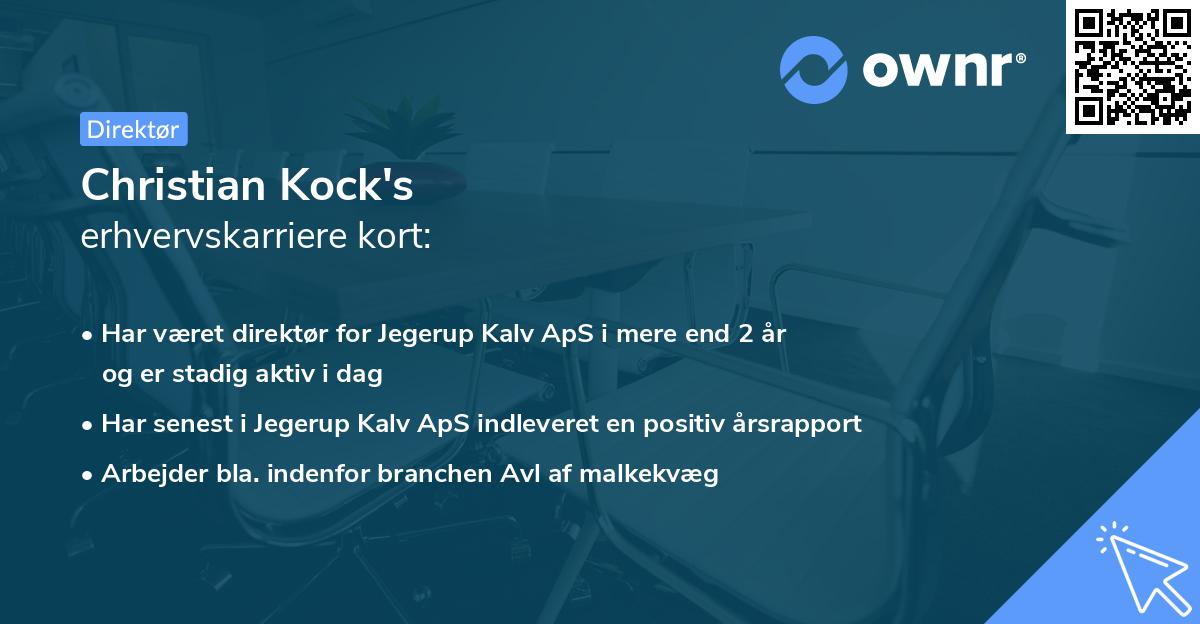 ownr®

Direktør

Christian Kock's
erhvervskarriere kort:

• Har været direktør for Jegerup Kalv ApS i mere end 2 år og er stadig aktiv i dag
• Har senest i Jegerup Kalv ApS indleveret en positiv årsrapport
• Arbejder bla. indenfor branchen Avl af malkekvæg